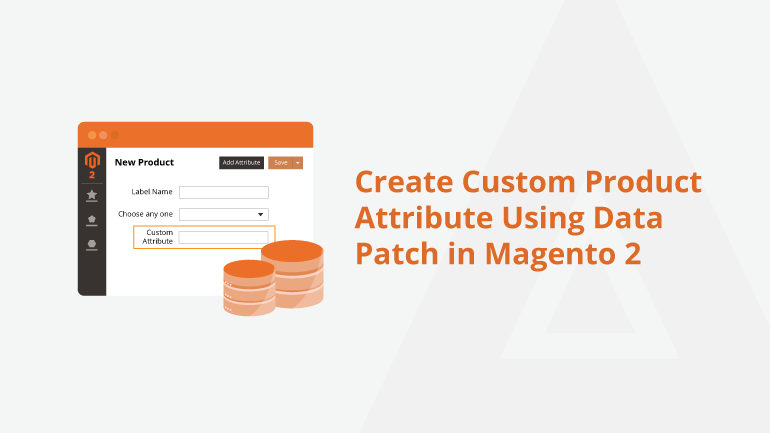 2

New Product

Add Attribute

Save

Label Name

Choose any one

Custom Attribute

Create Custom Product Attribute Using Data Patch in Magento 2